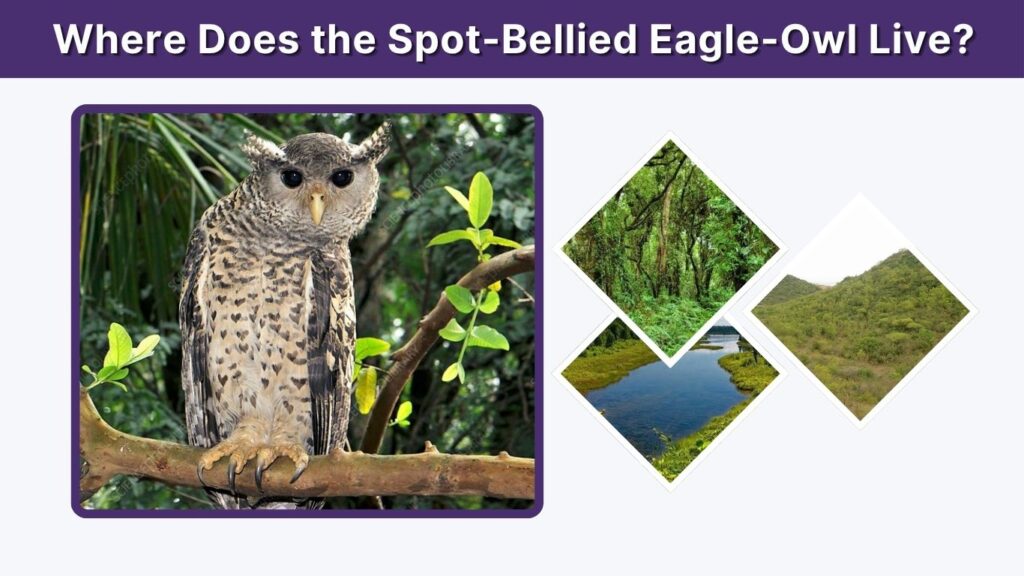 Where Does the Spot-Bellied Eagle-Owl Live?